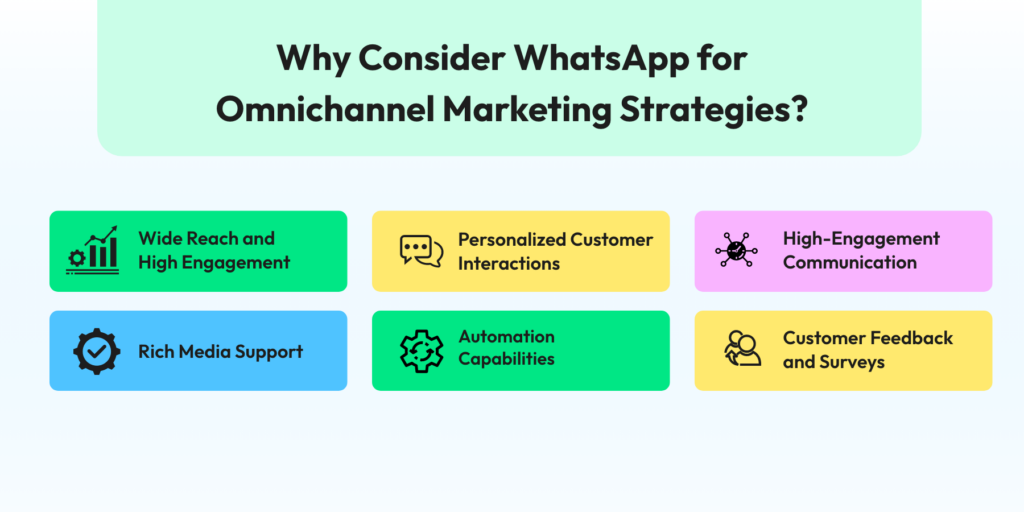 Why Consider WhatsApp for Omnichannel Marketing Strategies?

Wide Reach and High Engagement

Personalized Customer Interactions

High-Engagement Communication

Rich Media Support

Automation Capabilities

Customer Feedback and Surveys